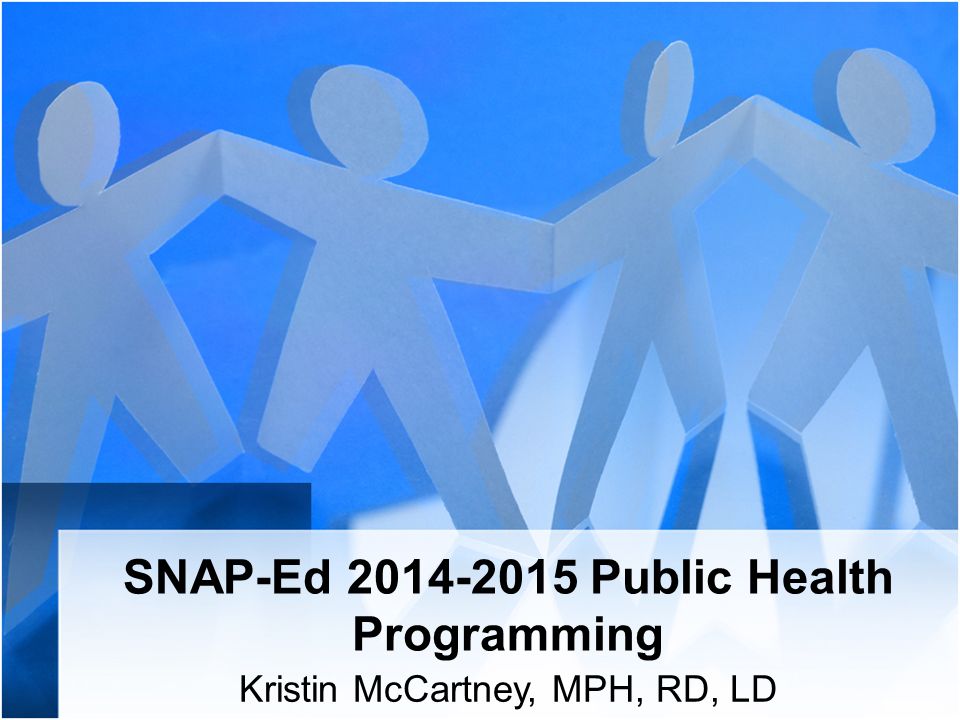 SNAP-Ed 2014-2015 Public Health Programming

Kristin McCartney, MPH, RD, LD